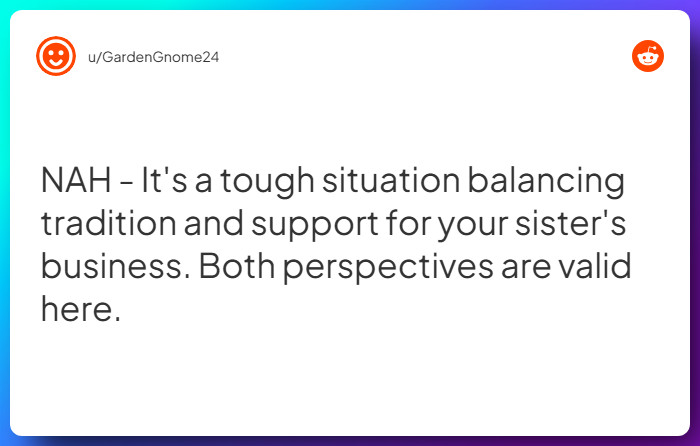 u/GardenGnome24

NAH - It's a tough situation balancing tradition and support for your sister's business. Both perspectives are valid here.